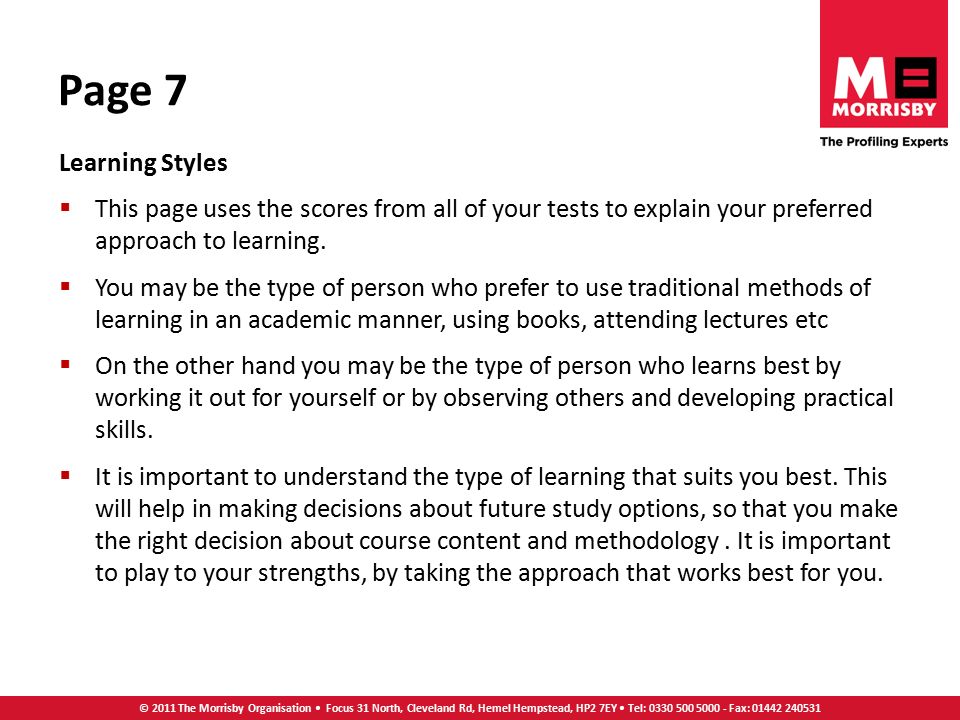 Page 7

M
MORRISBY
The Profiling Experts

Learning Styles

▪ This page uses the scores from all of your tests to explain your preferred approach to learning.

▪ You may be the type of person who prefer to use traditional methods of learning in an academic manner, using books, attending lectures etc

▪ On the other hand you may be the type of person who learns best by working it out for yourself or by observing others and developing practical skills.

▪ It is important to understand the type of learning that suits you best. This will help in making decisions about future study options, so that you make the right decision about course content and methodology . It is important to play to your strengths, by taking the approach that works best for you.

© 2011 The Morrisby Organisation • Focus 31 North, Cleveland Rd, Hemel Hempstead, HP2 7EY • Tel: 0330 500 5000 - Fax: 01442 240531